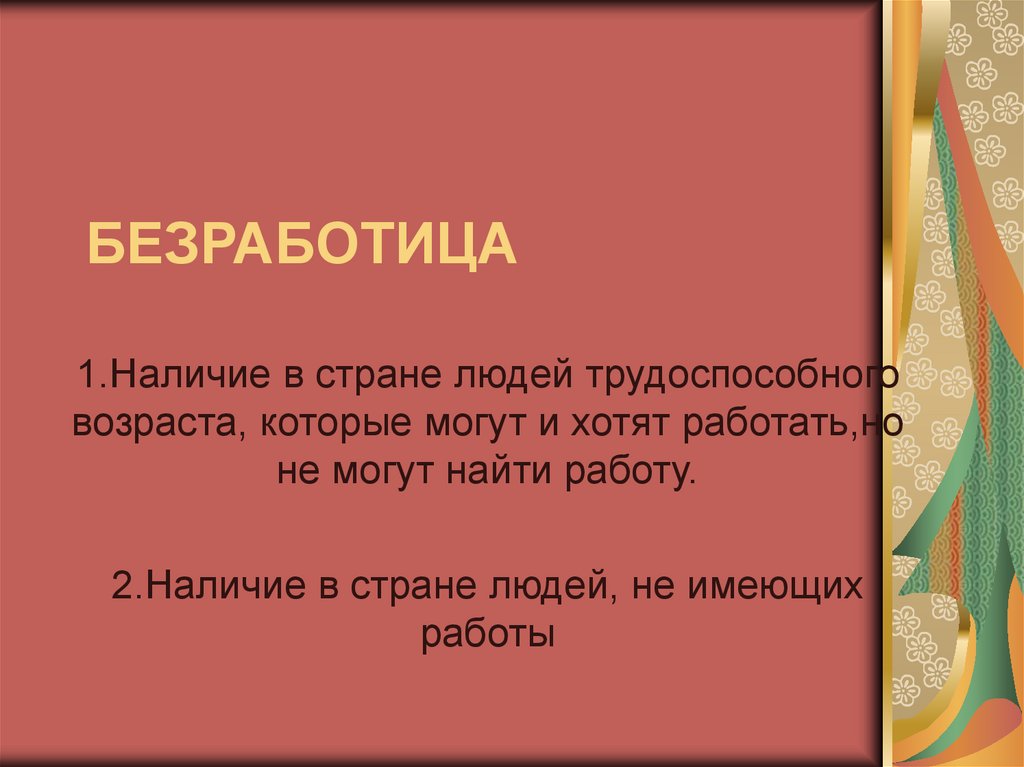 БЕЗРАБОТИЦА

1.Наличие в стране людей трудоспособного возраста, которые могут и хотят работать,но не могут найти работу.

2.Наличие в стране людей, не имеющих работы